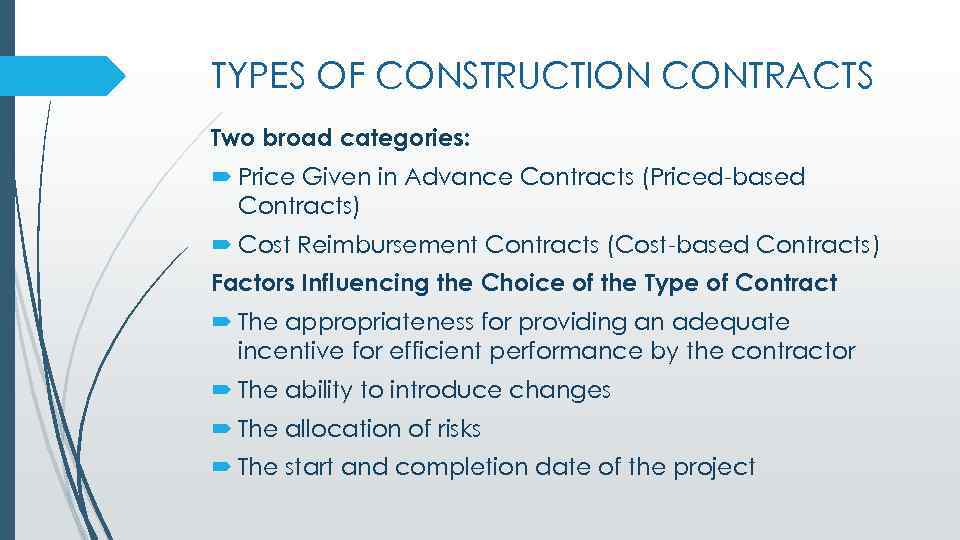 TYPES OF CONSTRUCTION CONTRACTS

Two broad categories:

Price Given in Advance Contracts (Priced-based Contracts)

Cost Reimbursement Contracts (Cost-based Contracts)

Factors Influencing the Choice of the Type of Contract

The appropriateness for providing an adequate incentive for efficient performance by the contractor

The ability to introduce changes

The allocation of risks

The start and completion date of the project